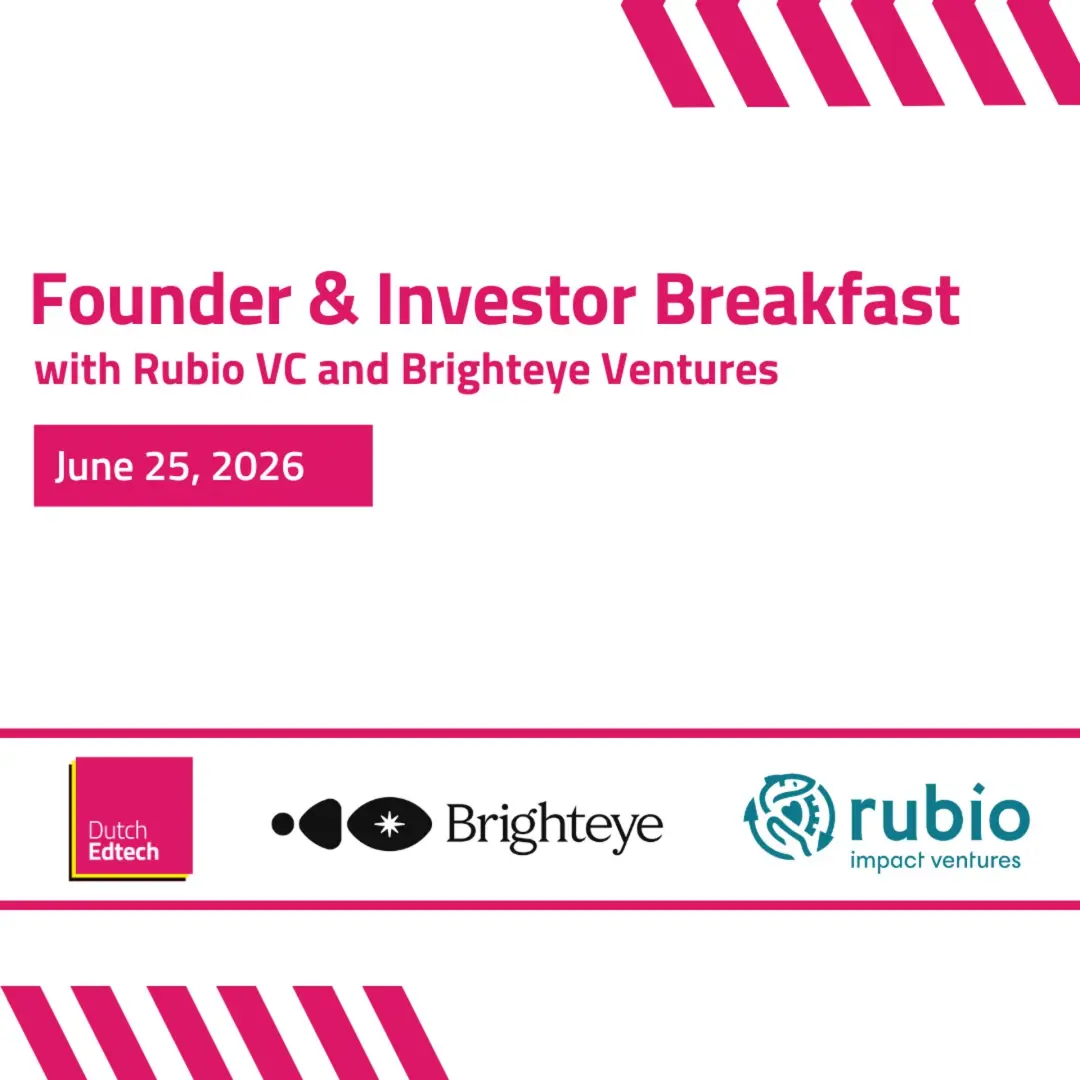 Founder & Investor Breakfast
with Rubio VC and Brighteye Ventures

June 25, 2026

Dutch Edtech

Brighteye

rubio
impact ventures